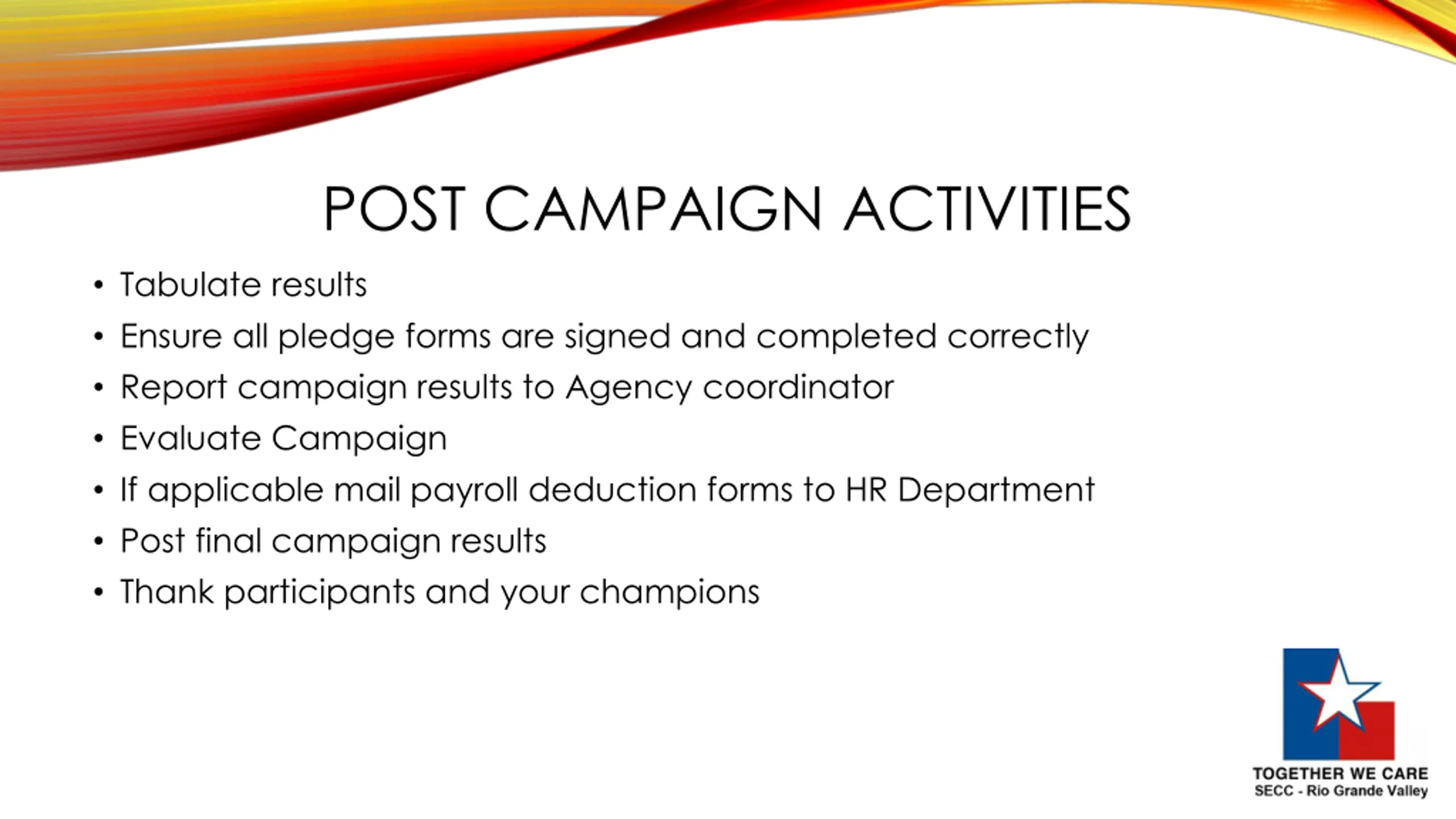 POST CAMPAIGN ACTIVITIES

• Tabulate results
• Ensure all pledge forms are signed and completed correctly
• Report campaign results to Agency coordinator
• Evaluate Campaign
• If applicable mail payroll deduction forms to HR Department
• Post final campaign results
• Thank participants and your champions

TOGETHER WE CARE
SECC - Rio Grande Valley